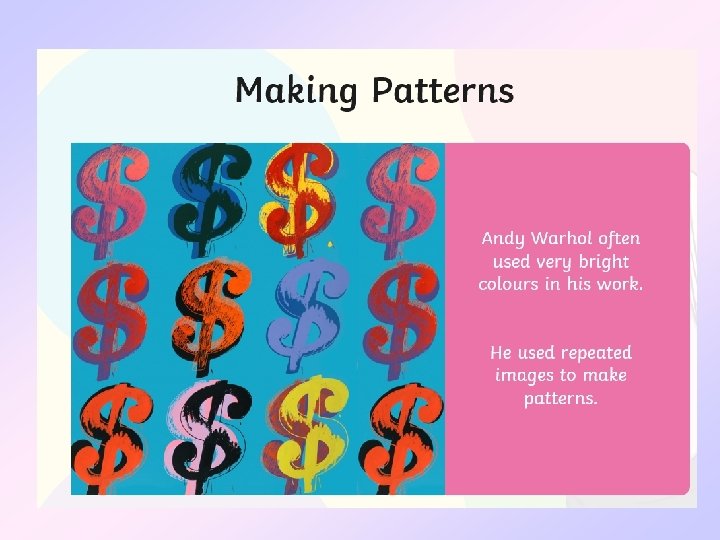 Making Patterns

Andy Warhol often used very bright colours in his work.

He used repeated images to make patterns.